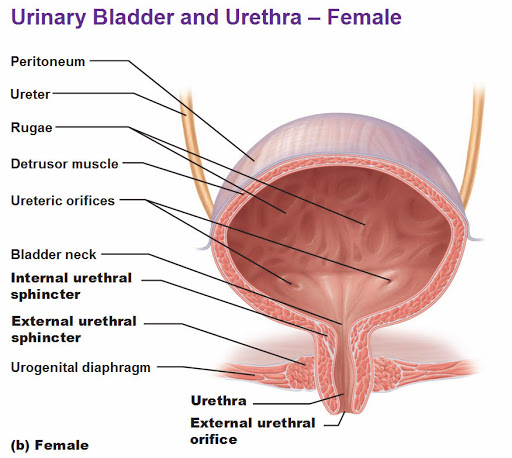 Urinary Bladder and Urethra – Female

Peritoneum

Ureter

Rugae

Detrusor muscle

Ureteric orifices

Bladder neck

Internal urethral sphincter

External urethral sphincter

Urogenital diaphragm

Urethra

External urethral orifice

(b) Female